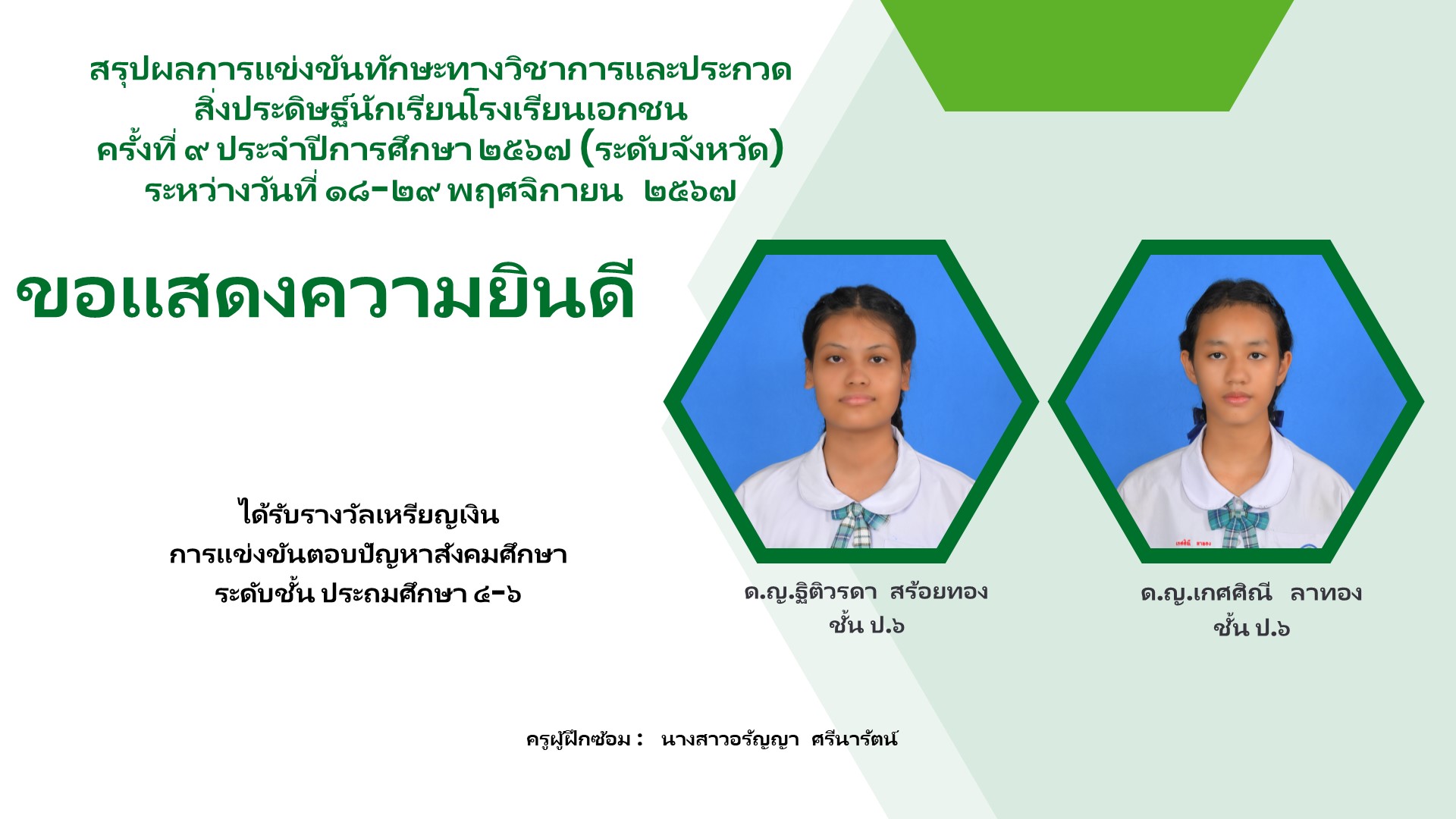 สรุปผลการแข่งขันทักษะทางวิชาการและประกวด
สิ่งประดิษฐ์นักเรียนโรงเรียนเอกชน
ครั้งที่ ๙ ประจำปีการศึกษา ๒๕๖๗ (ระดับจังหวัด)
ระหว่างวันที่ ๑๘-๒๙ พฤศจิกายน ๒๕๖๗

ขอแสดงความยินดี

ได้รับรางวัลเหรียญเงิน
การแข่งขันตอบปัญหาสังคมศึกษา
ระดับชั้น ประถมศึกษา ๔-๖

ด.ญ.ฐิติวรดา สร้อยทอง
ชั้น ป.๖

ด.ญ.เกศศิณี ลาทอง
ชั้น ป.๖

ครูผู้ฝึกซ้อม : นางสาวอรัญญา ศรีนารัตน์